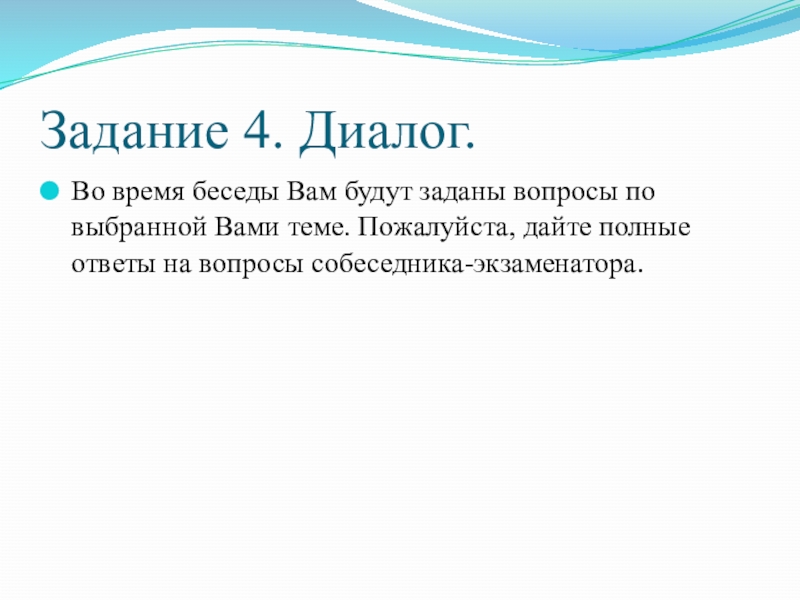 Задание 4. Диалог.

Во время беседы Вам будут заданы вопросы по выбранной Вами теме. Пожалуйста, дайте полные ответы на вопросы собеседника-экзаменатора.